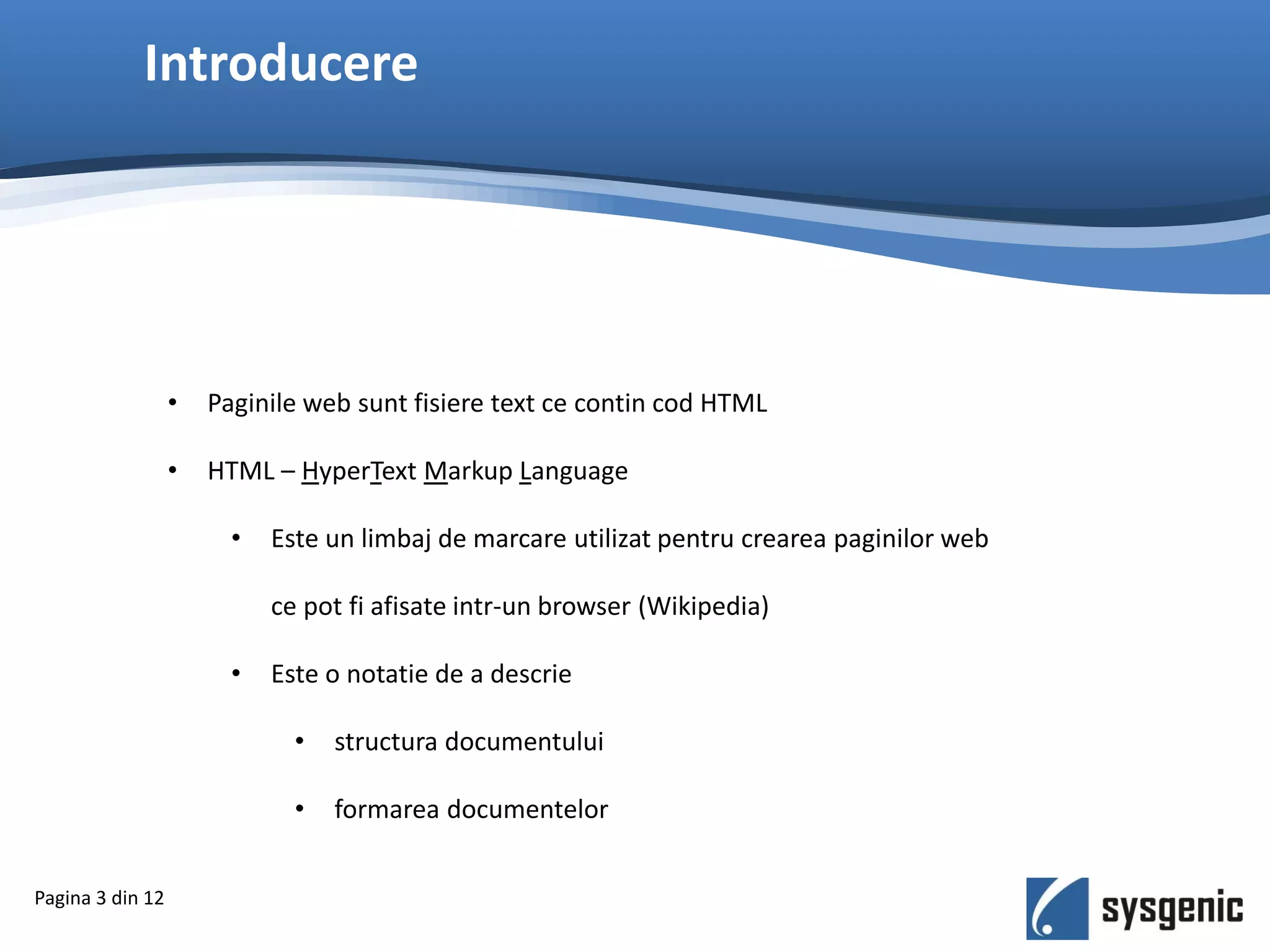 Introducere

• Paginile web sunt fisiere text ce contin cod HTML

• HTML – HyperText Markup Language

• Este un limbaj de marcare utilizat pentru crearea paginilor web ce pot fi afisate intr-un browser (Wikipedia)

• Este o notatie de a descrie

• structura documentului

• formarea documentelor

Pagina 3 din 12

sysgenic